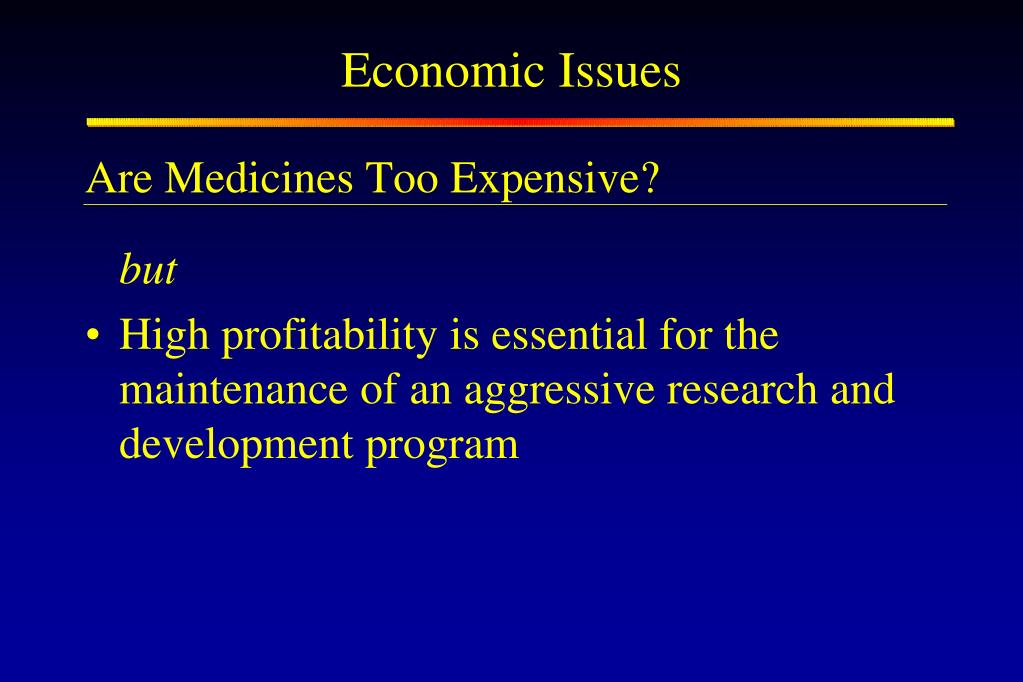 Economic Issues

Are Medicines Too Expensive?

but

• High profitability is essential for the maintenance of an aggressive research and development program